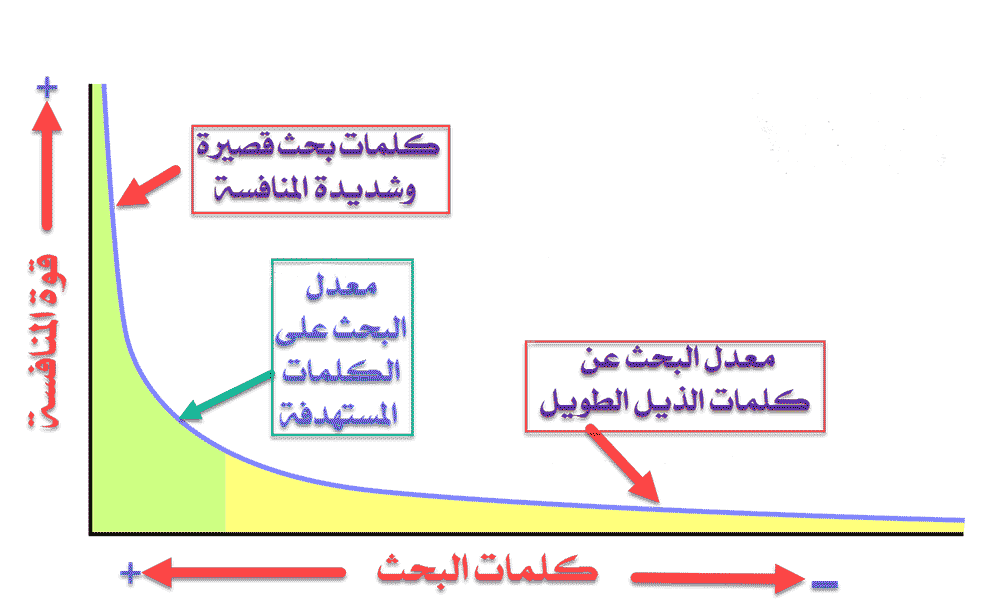 +

قوة المنافسة

كلمات بحث قصيرة
وشديدة المنافسة

معدل
البحث على
الكلمات
المستهدفة

معدل البحث عن
كلمات الذيل الطويل

+ كلمات البحث -